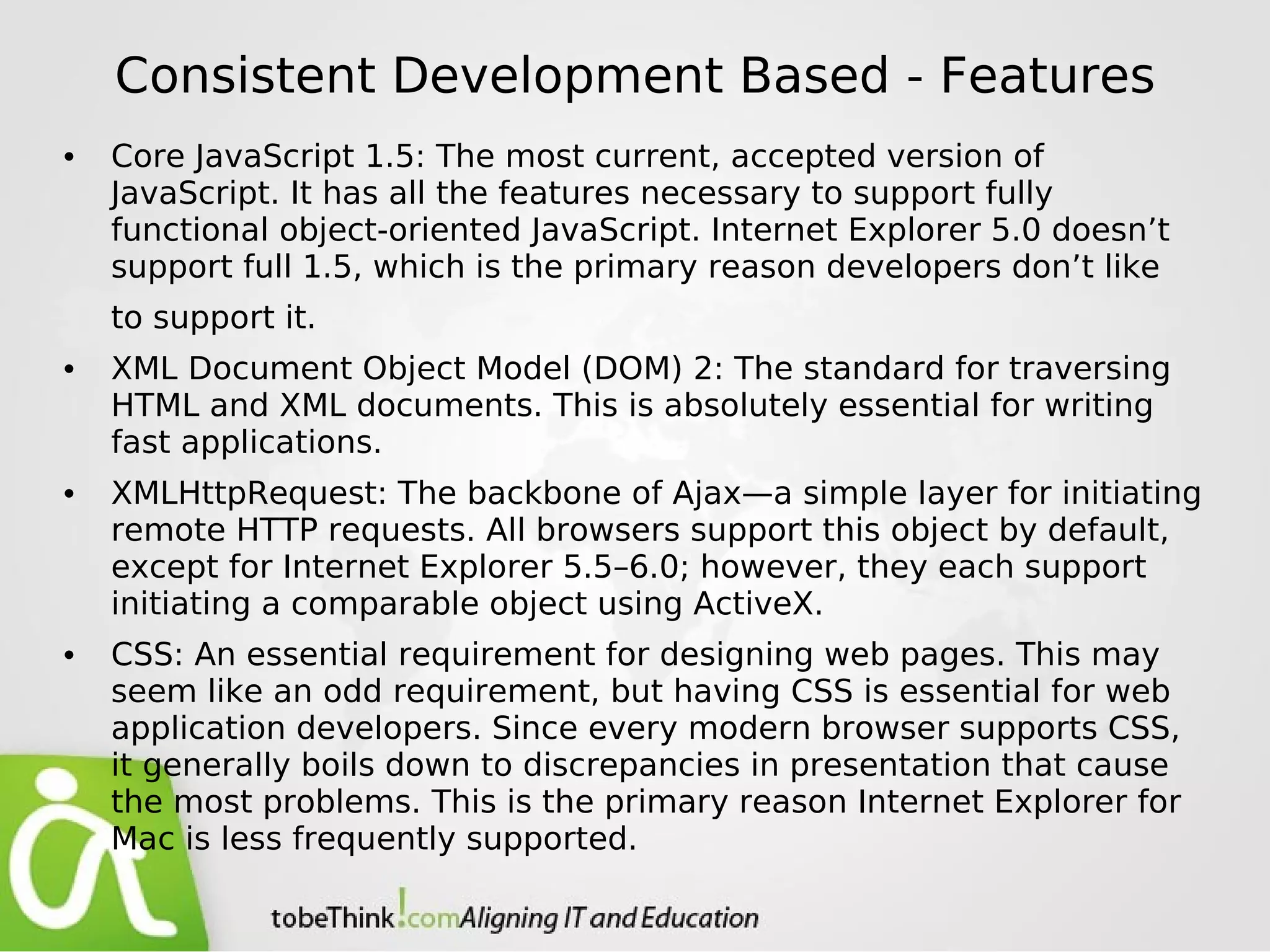 Consistent Development Based - Features

• Core JavaScript 1.5: The most current, accepted version of JavaScript. It has all the features necessary to support fully functional object-oriented JavaScript. Internet Explorer 5.0 doesn’t support full 1.5, which is the primary reason developers don’t like to support it.

• XML Document Object Model (DOM) 2: The standard for traversing HTML and XML documents. This is absolutely essential for writing fast applications.

• XMLHttpRequest: The backbone of Ajax—a simple layer for initiating remote HTTP requests. All browsers support this object by default, except for Internet Explorer 5.5–6.0; however, they each support initiating a comparable object using ActiveX.

• CSS: An essential requirement for designing web pages. This may seem like an odd requirement, but having CSS is essential for web application developers. Since every modern browser supports CSS, it generally boils down to discrepancies in presentation that cause the most problems. This is the primary reason Internet Explorer for Mac is less frequently supported.

tobeThink!com Aligning IT and Education